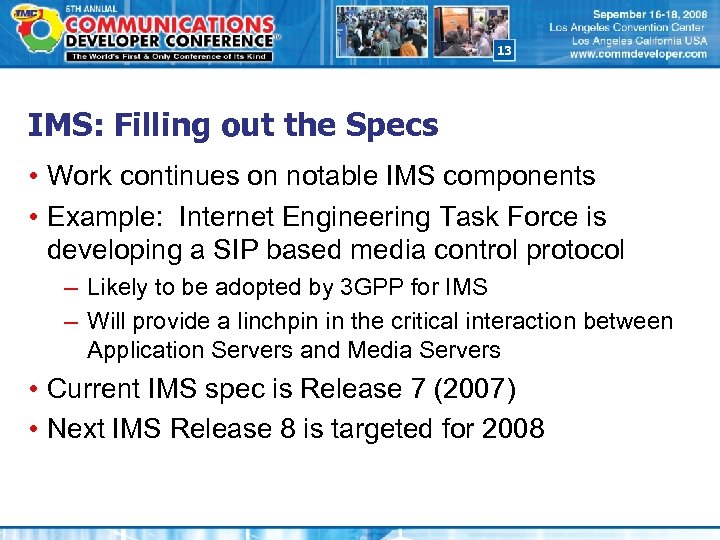 TMC 5TH ANNUAL COMMUNICATIONS DEVELOPER CONFERENCE The World's First & Only Conference of Its Kind

13

September 16-18, 2008
Los Angeles Convention Center
Los Angeles California USA
www.commdeveloper.com

IMS: Filling out the Specs

• Work continues on notable IMS components
• Example: Internet Engineering Task Force is developing a SIP based media control protocol
– Likely to be adopted by 3GPP for IMS
– Will provide a linchpin in the critical interaction between Application Servers and Media Servers
• Current IMS spec is Release 7 (2007)
• Next IMS Release 8 is targeted for 2008